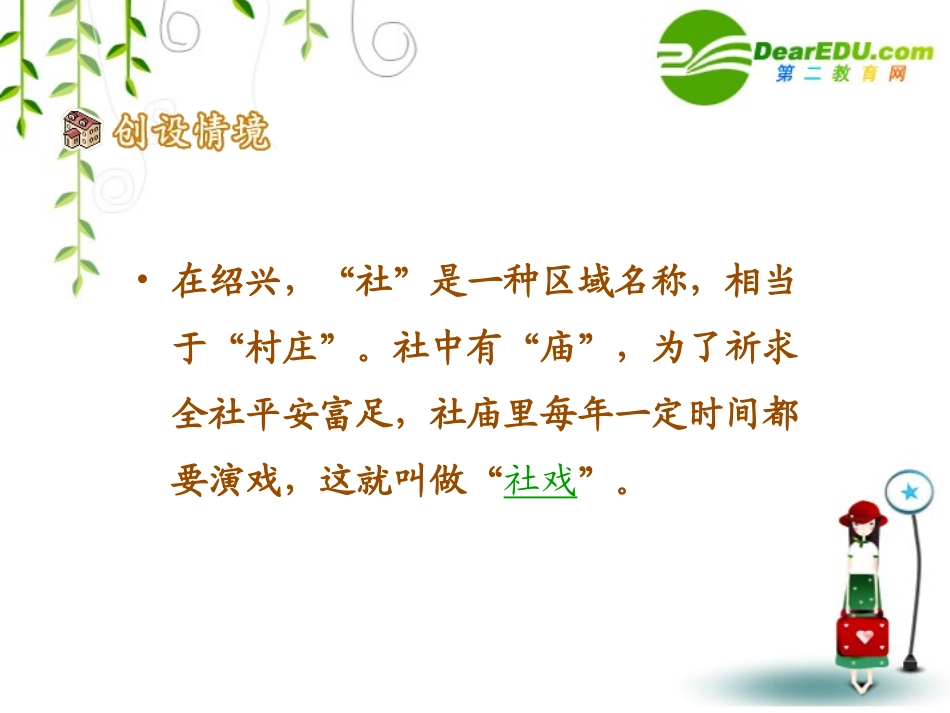 DearEDU.com
第二教育网

创设情境

• 在绍兴，“社”是一种区域名称，相当于“村庄”。社中有“庙”，为了祈求全社平安富足，社庙里每年一定时间都要演戏，这就叫做“社戏”。